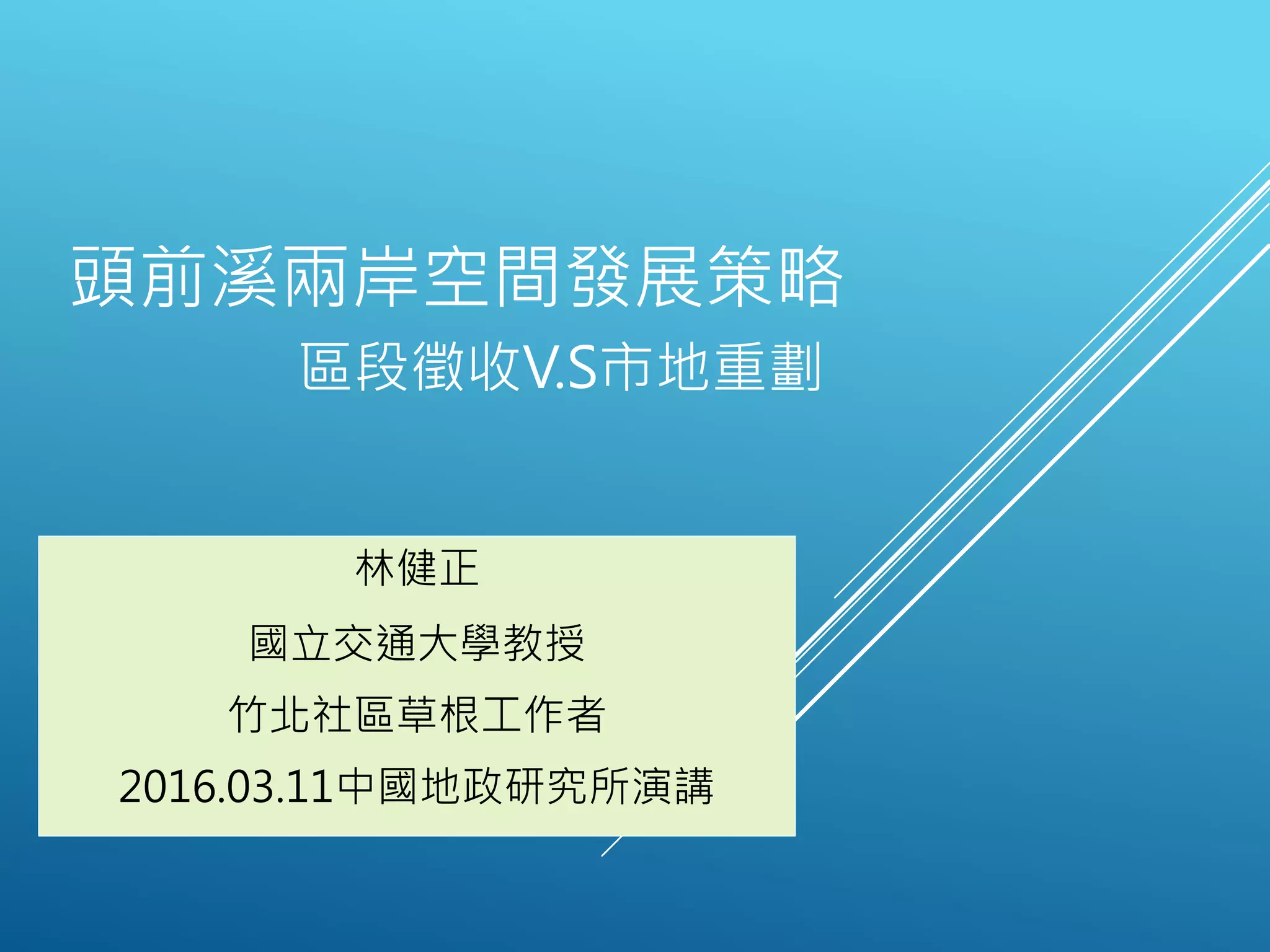 頭前溪兩岸空間發展策略
區段徵收V.S市地重劃

林健正
國立交通大學教授
竹北社區草根工作者
2016.03.11中國地政研究所演講